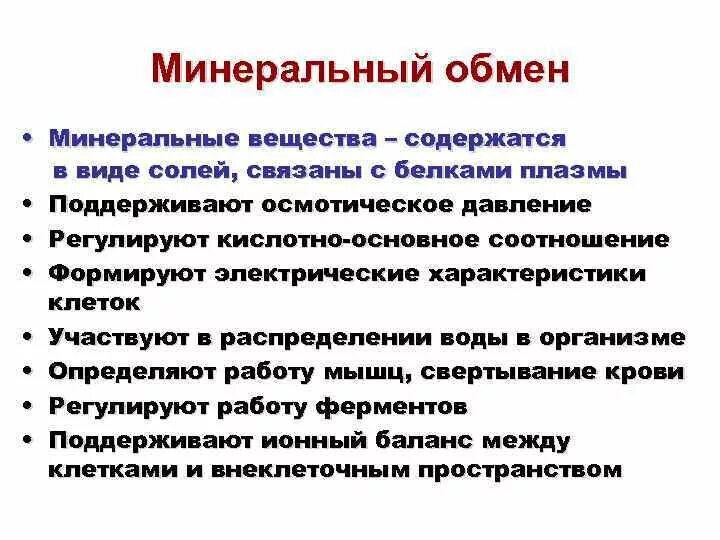 Минеральный обмен

• Минеральные вещества – содержатся в виде солей, связаны с белками плазмы
• Поддерживают осмотическое давление
• Регулируют кислотно-основное соотношение
• Формируют электрические характеристики клеток
• Участвуют в распределении воды в организме
• Определяют работу мышц, свертывание крови
• Регулируют работу ферментов
• Поддерживают ионный баланс между клетками и внеклеточным пространством